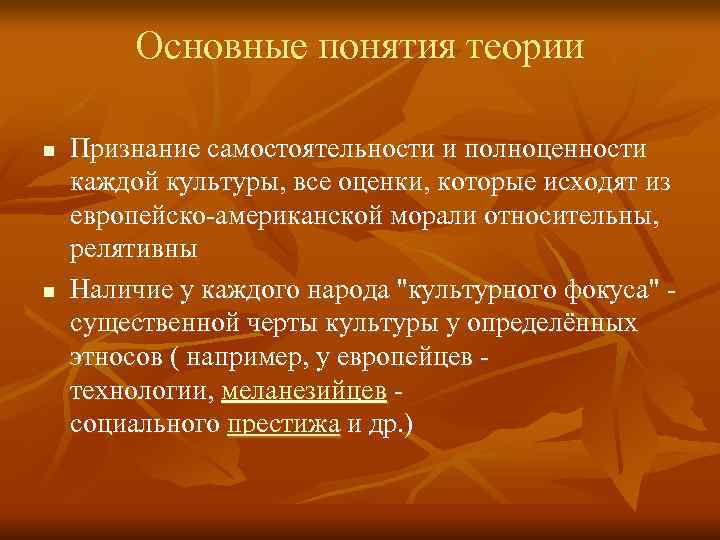 Основные понятия теории

■ Признание самостоятельности и полноценности каждой культуры, все оценки, которые исходят из европейско-американской морали относительны, релятивны

■ Наличие у каждого народа "культурного фокуса" - существенной черты культуры у определённых этносов ( например, у европейцев - технологии, меланезийцев - социального престижа и др.)